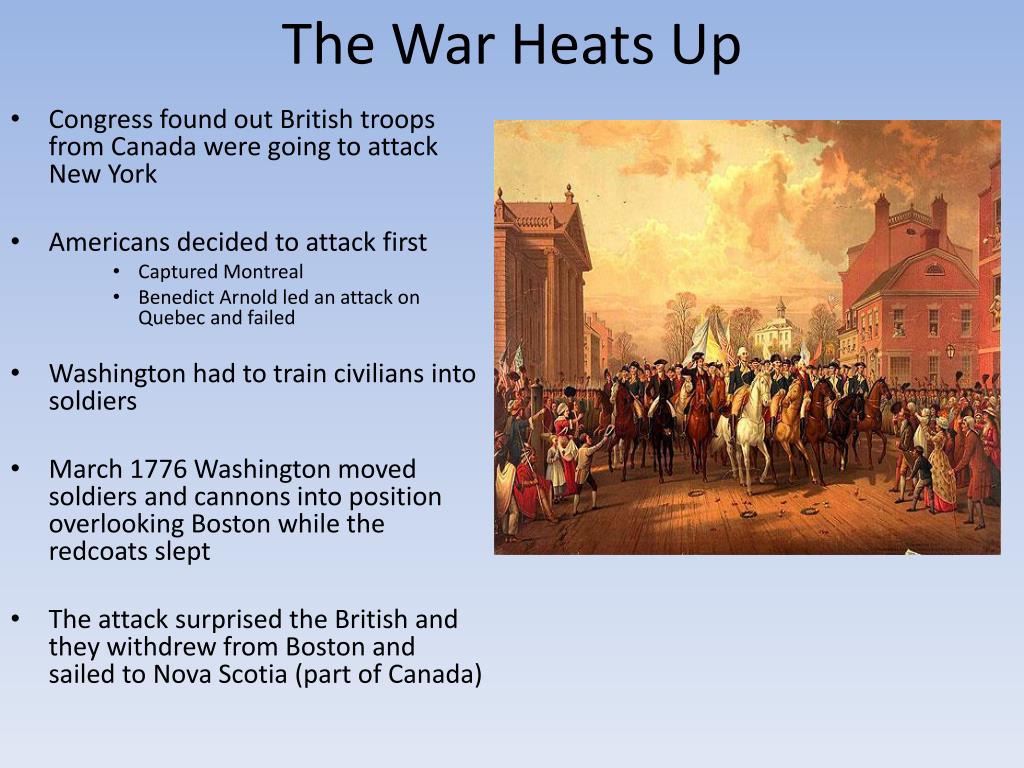 The War Heats Up

• Congress found out British troops from Canada were going to attack New York

• Americans decided to attack first
  • Captured Montreal
  • Benedict Arnold led an attack on Quebec and failed

• Washington had to train civilians into soldiers

• March 1776 Washington moved soldiers and cannons into position overlooking Boston while the redcoats slept

• The attack surprised the British and they withdrew from Boston and sailed to Nova Scotia (part of Canada)